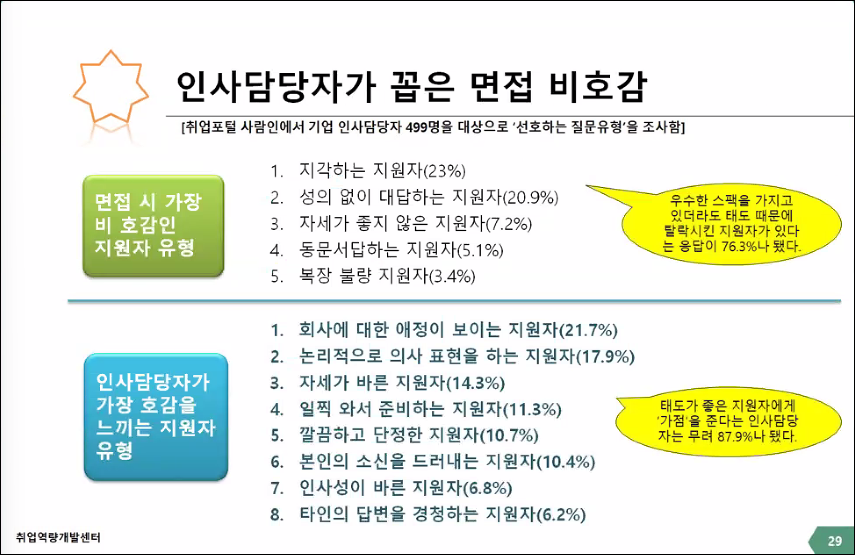 인사담당자가 꼽은 면접 비호감

[취업포털 사람인에서 기업 인사담당자 499명을 대상으로 '선호하는 질문유형'을 조사함]

면접 시 가장 비 호감인 지원자 유형

1. 지각하는 지원자(23%)
2. 성의 없이 대답하는 지원자(20.9%)
3. 자세가 좋지 않은 지원자(7.2%)
4. 동문서답하는 지원자(5.1%)
5. 복장 불량 지원자(3.4%)

우수한 스팩을 가지고 있더라도 태도 때문에 탈락시킨 지원자가 있다는 응답이 76.3%나 됐다.

인사담당자가 가장 호감을 느끼는 지원자 유형

1. 회사에 대한 애정이 보이는 지원자(21.7%)
2. 논리적으로 의사 표현을 하는 지원자(17.9%)
3. 자세가 바른 지원자(14.3%)
4. 일찍 와서 준비하는 지원자(11.3%)
5. 깔끔하고 단정한 지원자(10.7%)
6. 본인의 소신을 드러내는 지원자(10.4%)
7. 인사성이 바른 지원자(6.8%)
8. 타인의 답변을 경청하는 지원자(6.2%)

태도가 좋은 지원자에게 '가점'을 준다는 인사담당자는 무려 87.9%나 됐다.

취업역량개발센터

29